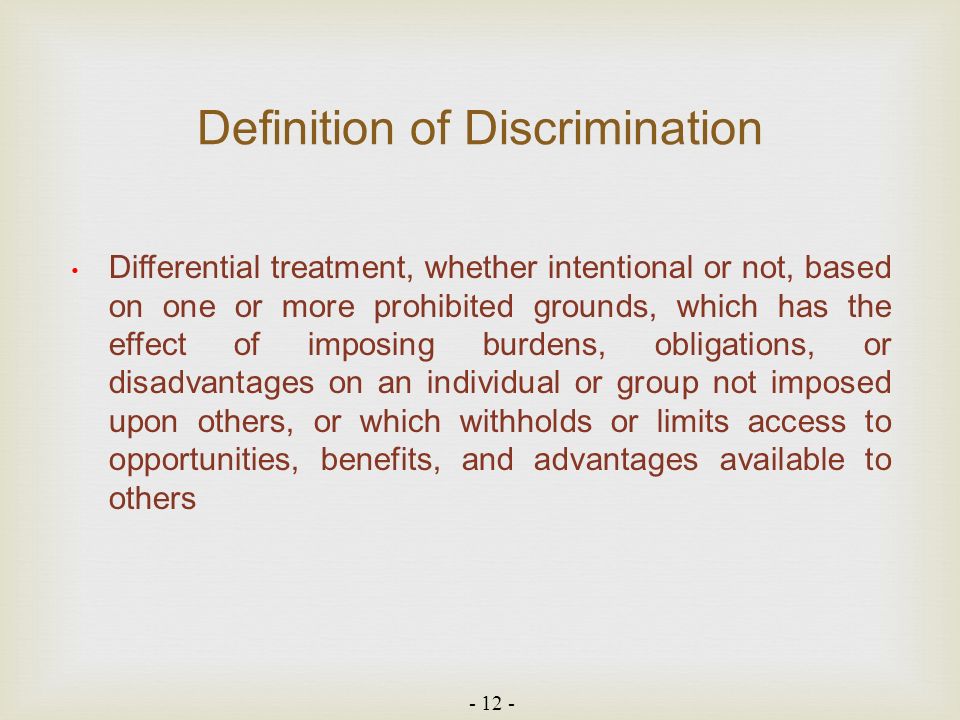 Definition of Discrimination

• Differential treatment, whether intentional or not, based on one or more prohibited grounds, which has the effect of imposing burdens, obligations, or disadvantages on an individual or group not imposed upon others, or which withholds or limits access to opportunities, benefits, and advantages available to others

- 12 -